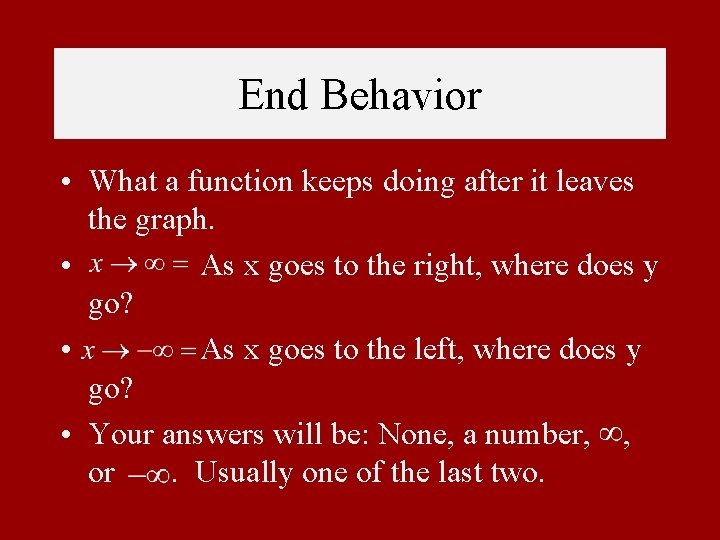 End Behavior

• What a function keeps doing after it leaves the graph.

• $x \to \infty =$ As x goes to the right, where does y go?

• $x \to -\infty =$ As x goes to the left, where does y go?

• Your answers will be: None, a number, $\infty$, or $-\infty$. Usually one of the last two.